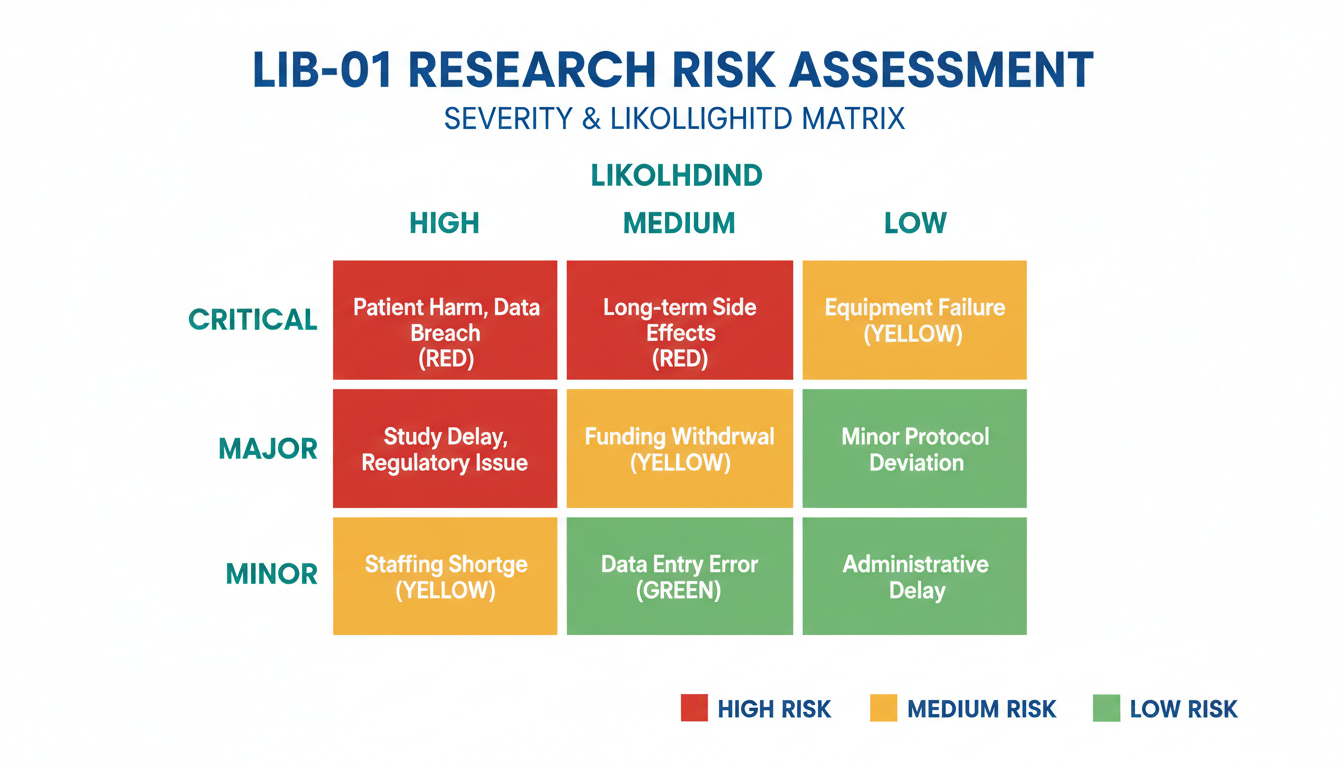 LIB-01 RESEARCH RISK ASSESSMENT

SEVERITY & LIKOLLIGHITD MATRIX

LIKOLHDIND

| | HIGH | MEDIUM | LOW |
|---|---|---|---|
| CRITICAL | Patient Harm, Data Breach (RED) | Long-term Side Effects (RED) | Equipment Failure (YELLOW) |
| MAJOR | Study Delay, Regulatory Issue | Funding Withdrwal (YELLOW) | Minor Protocol Deviation |
| MINOR | Staffing Shortge (YELLOW) | Data Entry Error (GREEN) | Administrative Delay |

HIGH RISK MEDIUM RISK LOW RISK